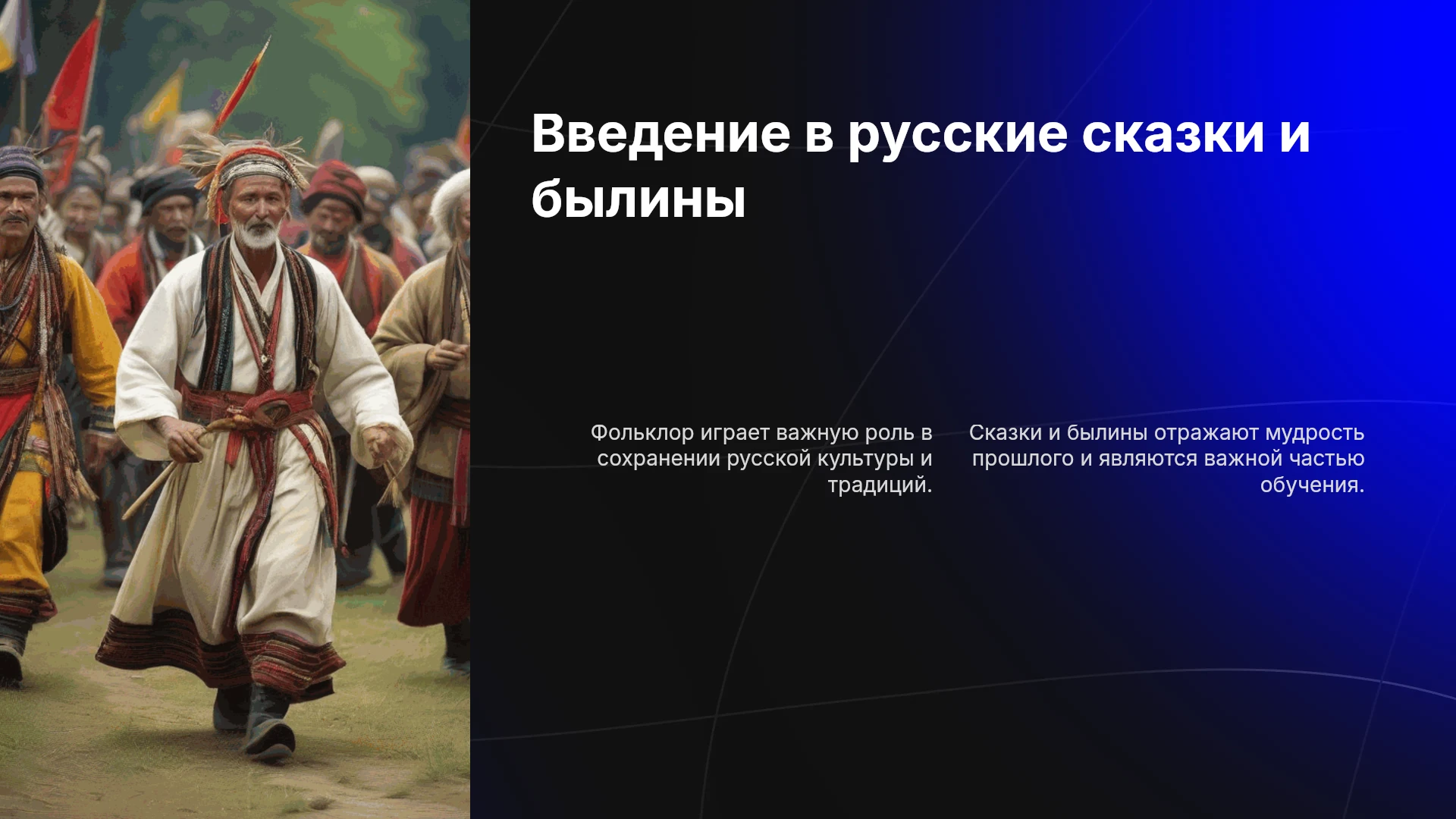 Введение в русские сказки и былины

Фольклор играет важную роль в сохранении русской культуры и традиций.

Сказки и былины отражают мудрость прошлого и являются важной частью обучения.